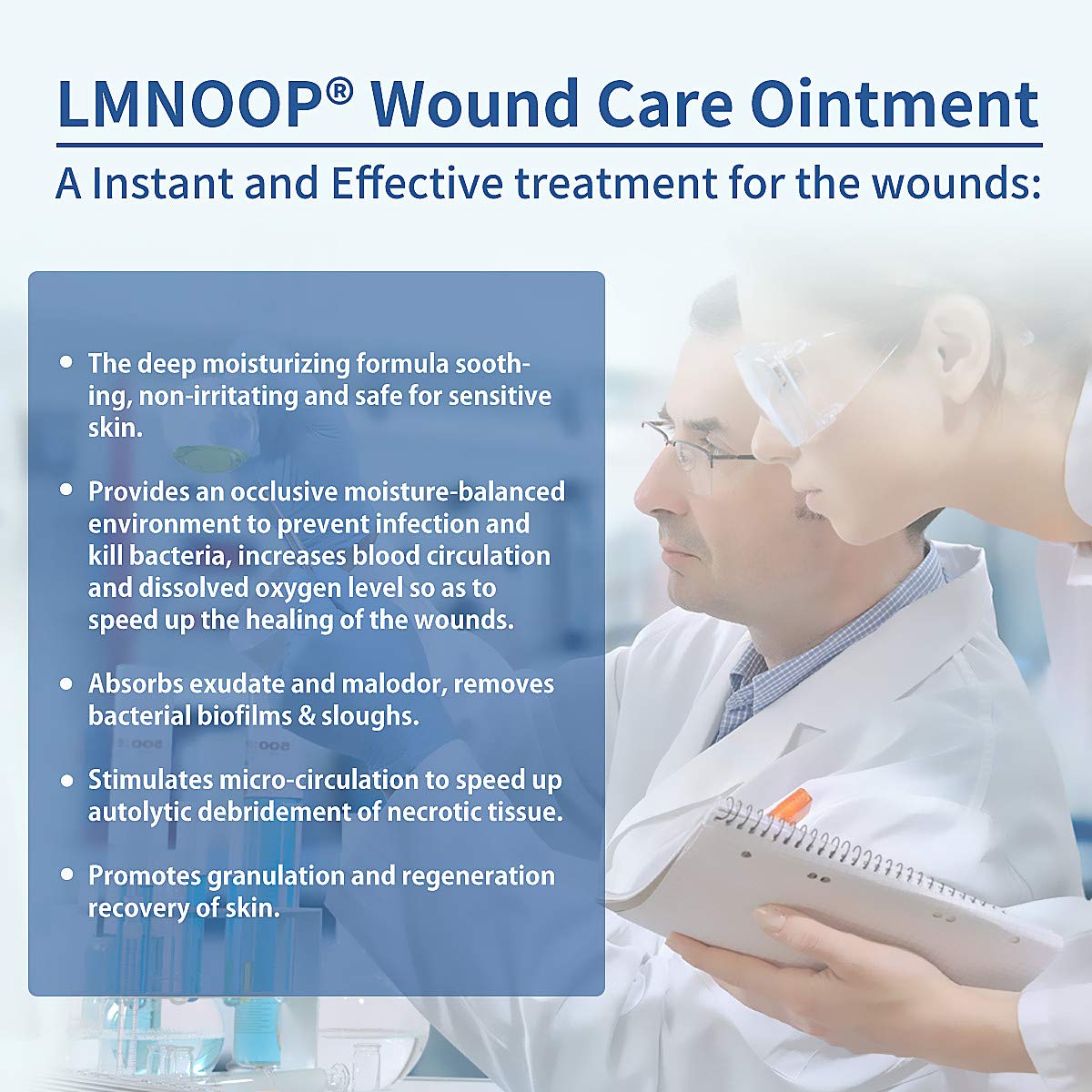 LMNOOP® Wound Care Ointment

A Instant and Effective treatment for the wounds:

• The deep moisturizing formula soothing, non-irritating and safe for sensitive skin.

• Provides an occlusive moisture-balanced environment to prevent infection and kill bacteria, increases blood circulation and dissolved oxygen level so as to speed up the healing of the wounds.

• Absorbs exudate and malodor, removes bacterial biofilms & sloughs.

• Stimulates micro-circulation to speed up autolytic debridement of necrotic tissue.

• Promotes granulation and regeneration recovery of skin.